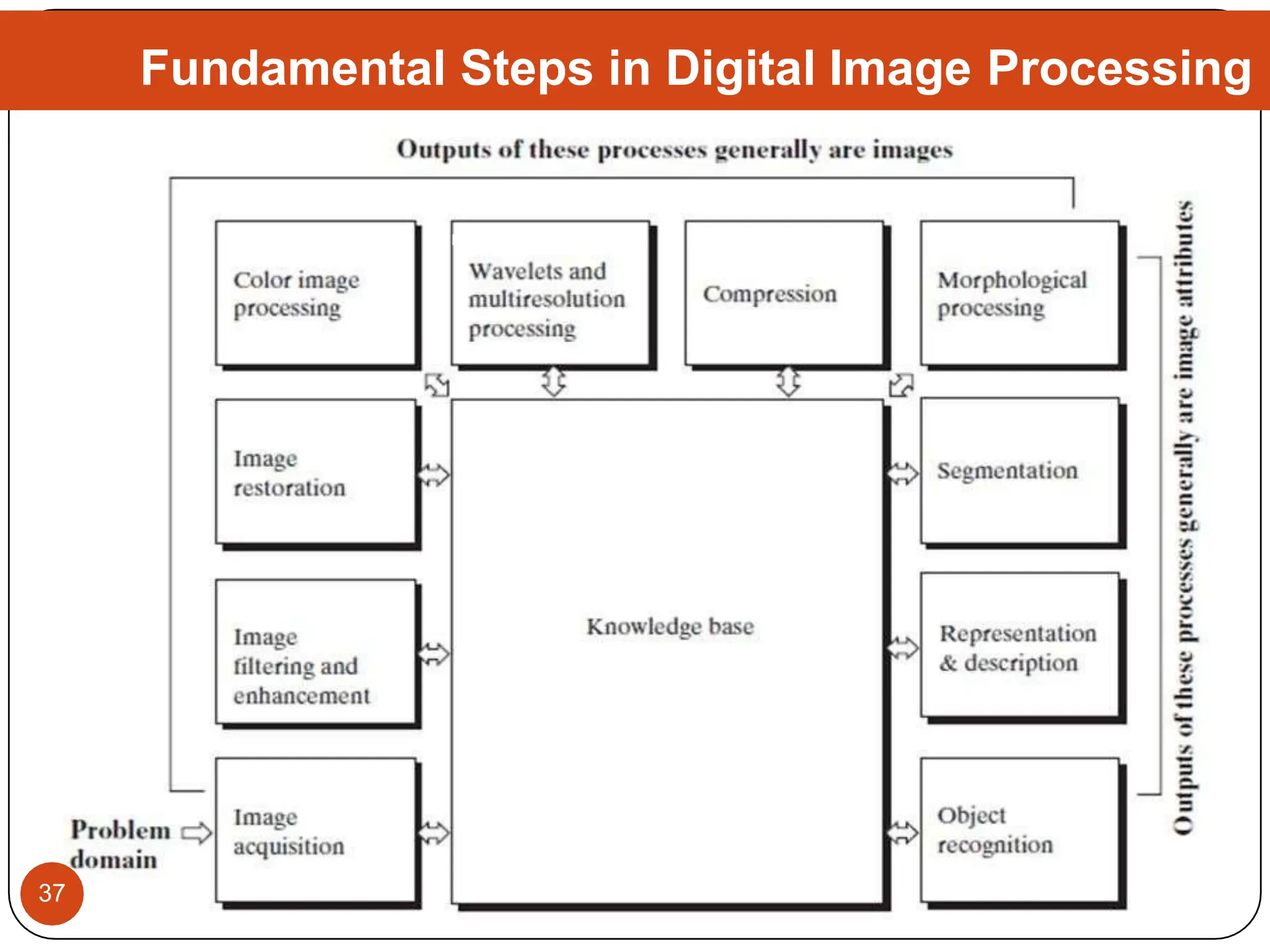 Fundamental Steps in Digital Image Processing

Outputs of these processes generally are images

Color image processing

Wavelets and multiresolution processing

Compression

Morphological processing

Image restoration

Segmentation

Image filtering and enhancement

Knowledge base

Representation & description

Problem domain

Image acquisition

Object recognition

Outputs of these processes generally are image attributes

37